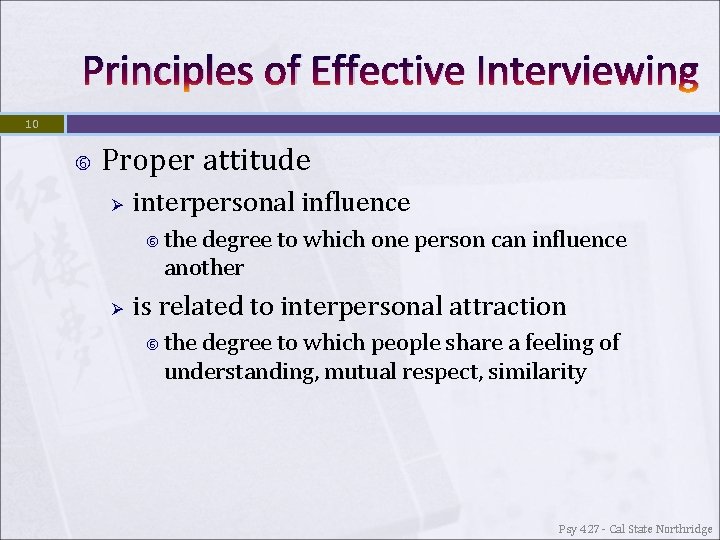 Principles of Effective Interviewing

10

Proper attitude

interpersonal influence

the degree to which one person can influence another

is related to interpersonal attraction

the degree to which people share a feeling of understanding, mutual respect, similarity

Psy 427 - Cal State Northridge